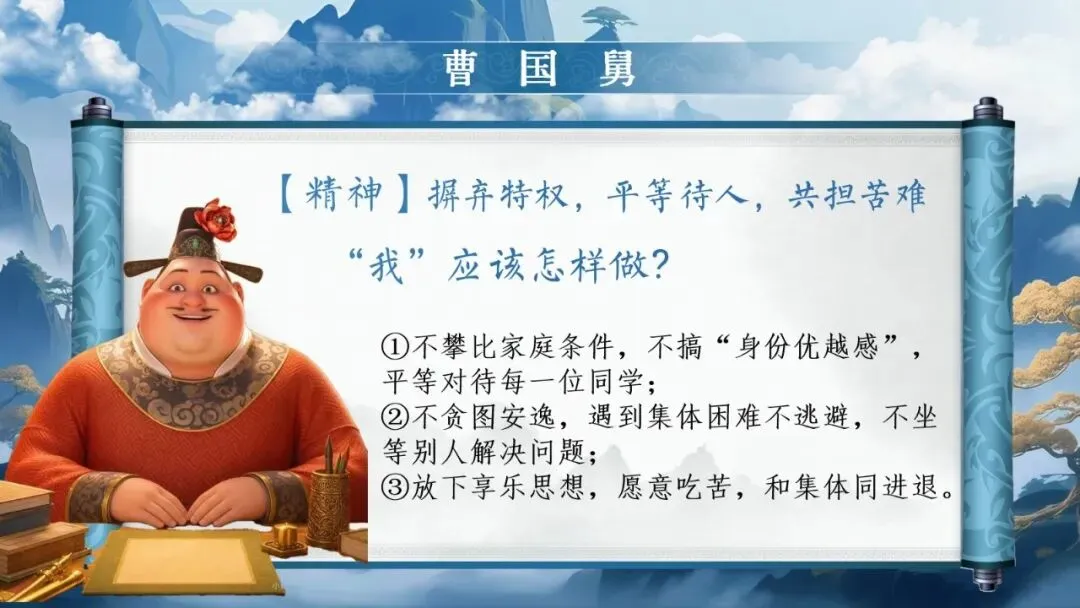 曹国舅

【精神】摒弃特权，平等待人，共担苦难

“我”应该怎样做？

①不攀比家庭条件，不搞“身份优越感”，平等对待每一位同学；
②不贪图安逸，遇到集体困难不逃避，不坐等别人解决问题；
③放下享乐思想，愿意吃苦，和集体同进退。